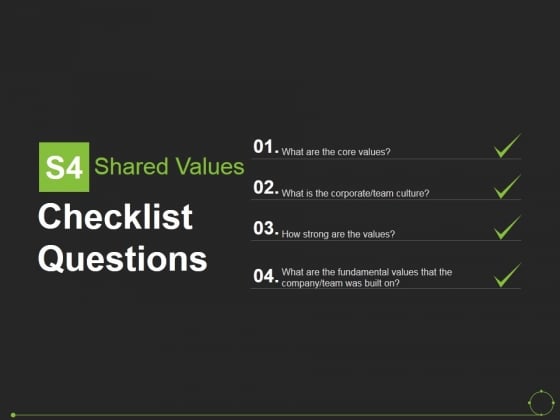 S4 Shared Values

Checklist Questions

01. What are the core values?

02. What is the corporate/team culture?

03. How strong are the values?

04. What are the fundamental values that the company/team was built on?